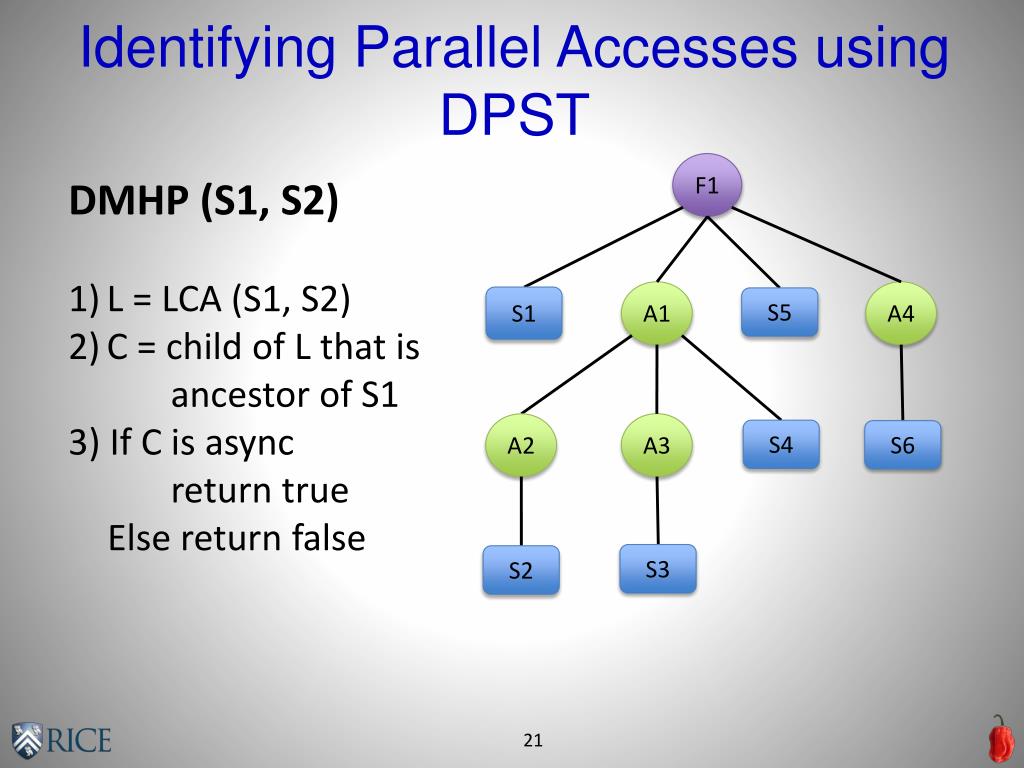 Identifying Parallel Accesses using DPST

DMHP (S1, S2)

1) L = LCA (S1, S2)
2) C = child of L that is ancestor of S1
3) If C is async
return true
Else return false

F1
S1
A1
S5
A4
A2
A3
S4
S6
S2
S3

RICE

21